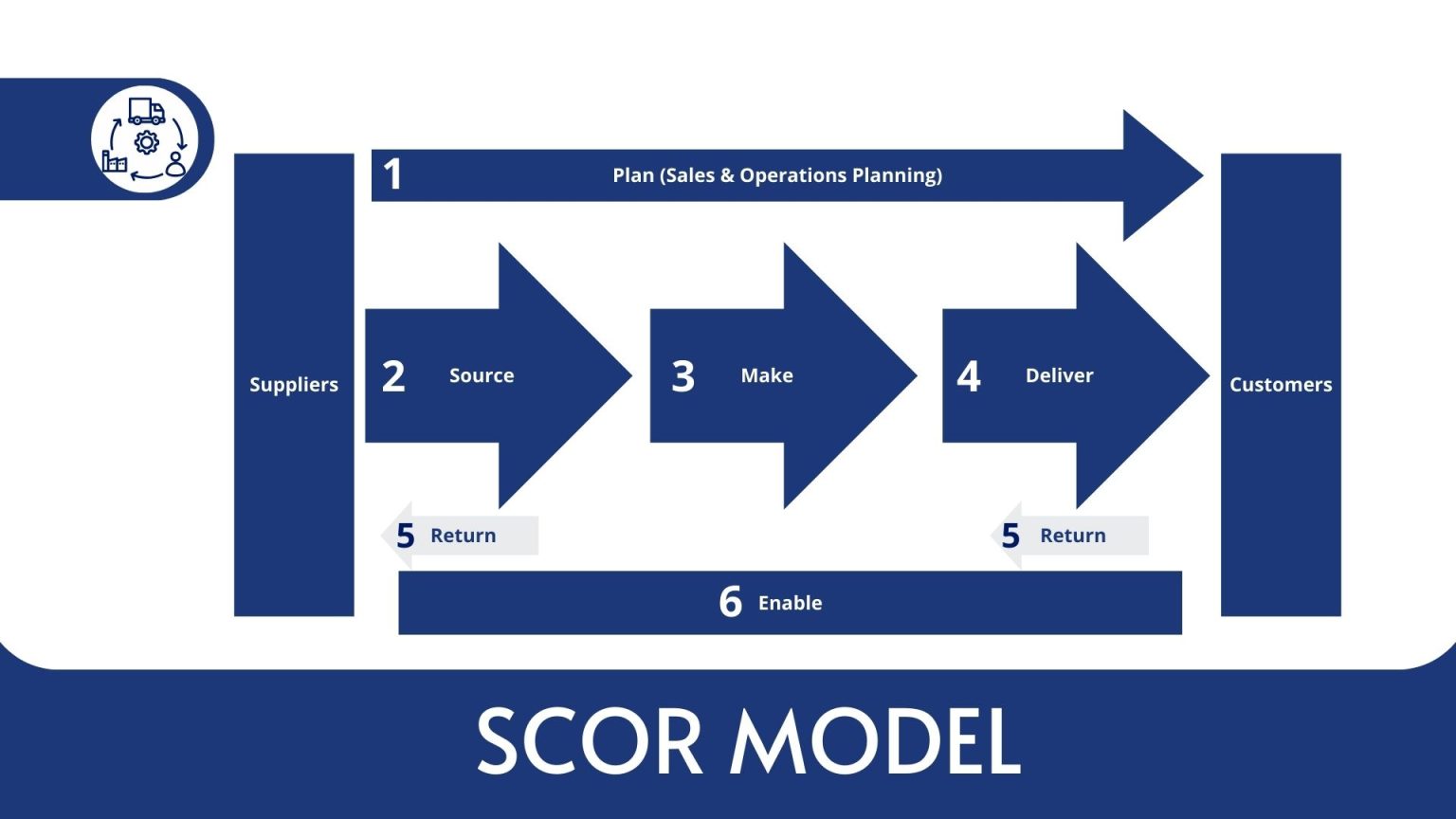 1 Plan (Sales & Operations Planning)

Suppliers

2 Source

3 Make

4 Deliver

Customers

5 Return

5 Return

6 Enable

SCOR MODEL